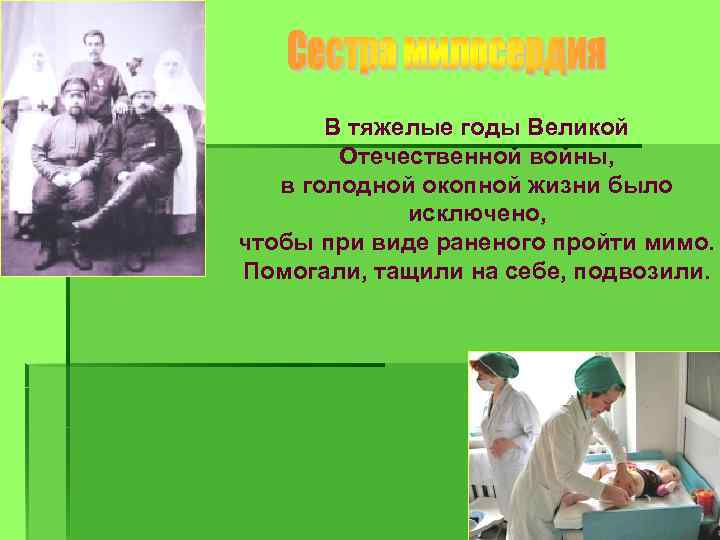 Сестра милосердия

В тяжелые годы Великой Отечественной войны, в голодной окопной жизни было исключено, чтобы при виде раненого пройти мимо. Помогали, тащили на себе, подвозили.